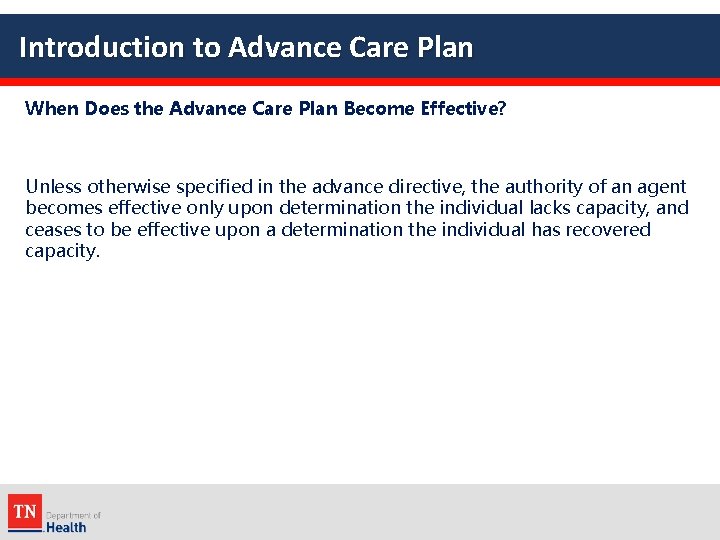 Introduction to Advance Care Plan

When Does the Advance Care Plan Become Effective?

Unless otherwise specified in the advance directive, the authority of an agent becomes effective only upon determination the individual lacks capacity, and ceases to be effective upon a determination the individual has recovered capacity.

TN Department of Health